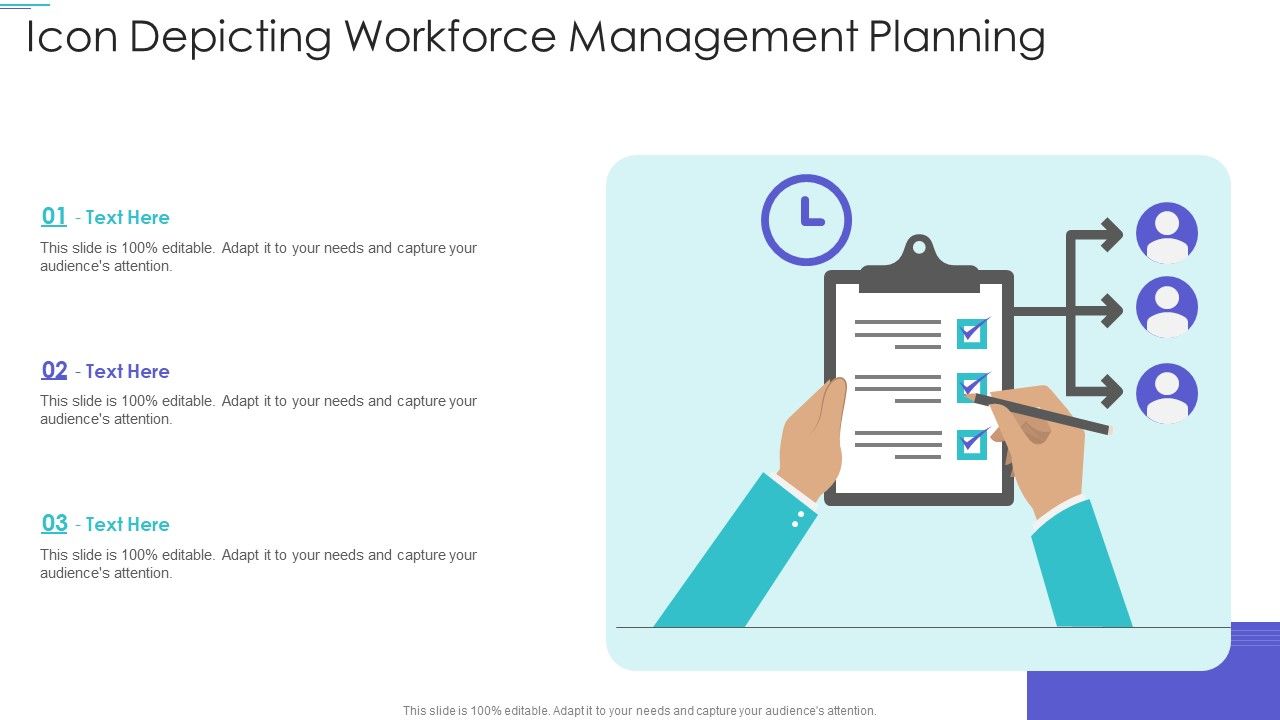 Icon Depicting Workforce Management Planning

01 - Text Here

This slide is 100% editable. Adapt it to your needs and capture your audience's attention.

02 - Text Here

This slide is 100% editable. Adapt it to your needs and capture your audience's attention.

03 - Text Here

This slide is 100% editable. Adapt it to your needs and capture your audience's attention.

This slide is 100% editable. Adapt it to your needs and capture your audience's attention.